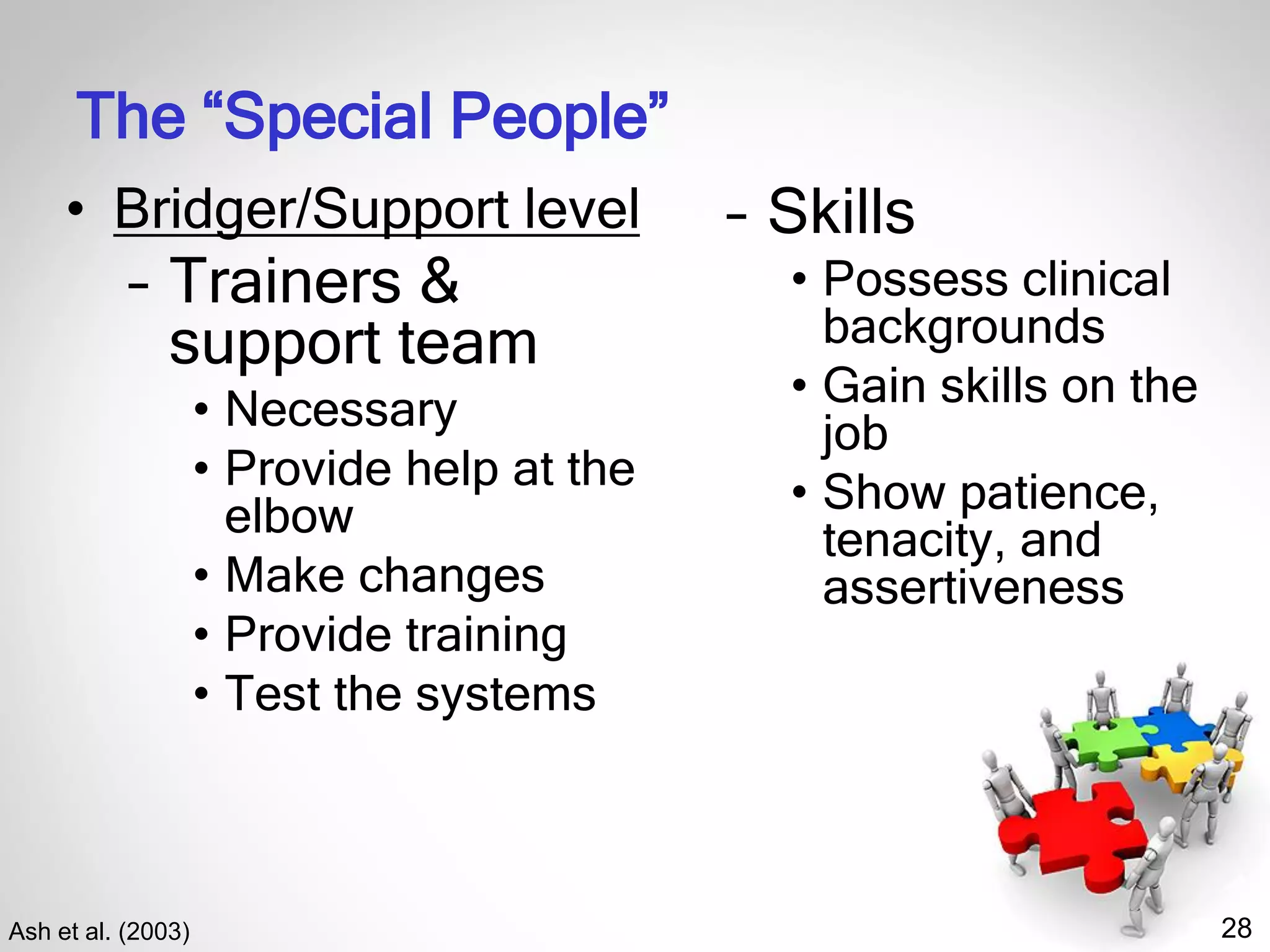 The “Special People”

• Bridger/Support level
  – Trainers & support team
    • Necessary
    • Provide help at the elbow
    • Make changes
    • Provide training
    • Test the systems

  – Skills
    • Possess clinical backgrounds
    • Gain skills on the job
    • Show patience, tenacity, and assertiveness

Ash et al. (2003)

28